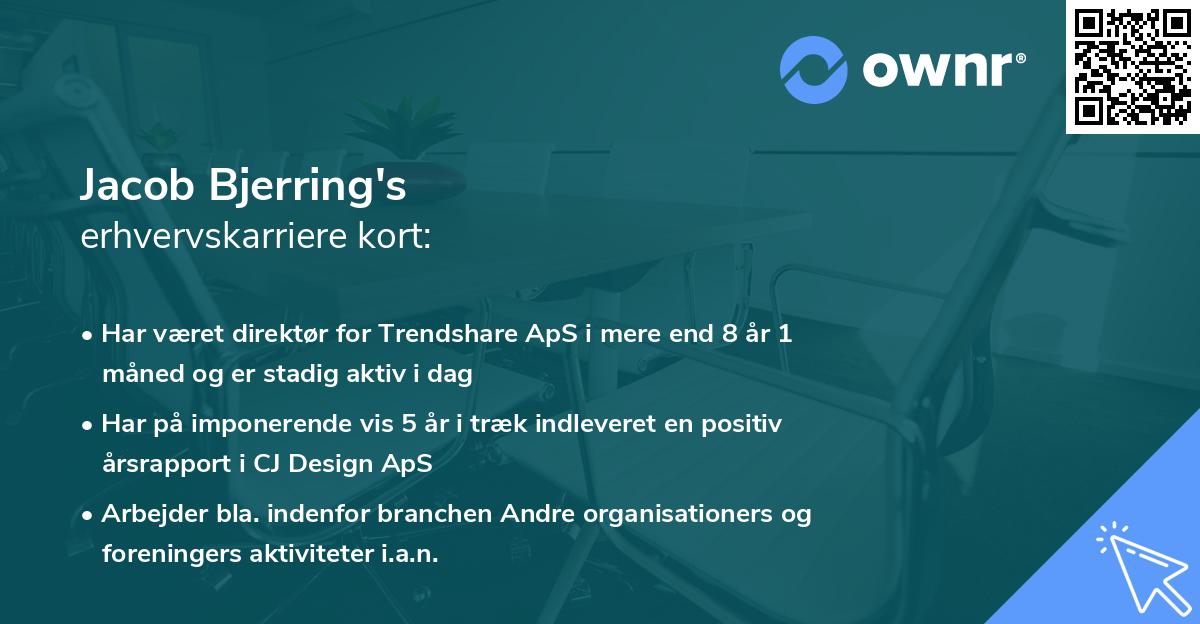 ownr®

Jacob Bjerring's
erhvervskarriere kort:

• Har været direktør for Trendshare ApS i mere end 8 år 1 måned og er stadig aktiv i dag

• Har på imponerende vis 5 år i træk indleveret en positiv årsrapport i CJ Design ApS

• Arbejder bla. indenfor branchen Andre organisationers og foreningers aktiviteter i.a.n.